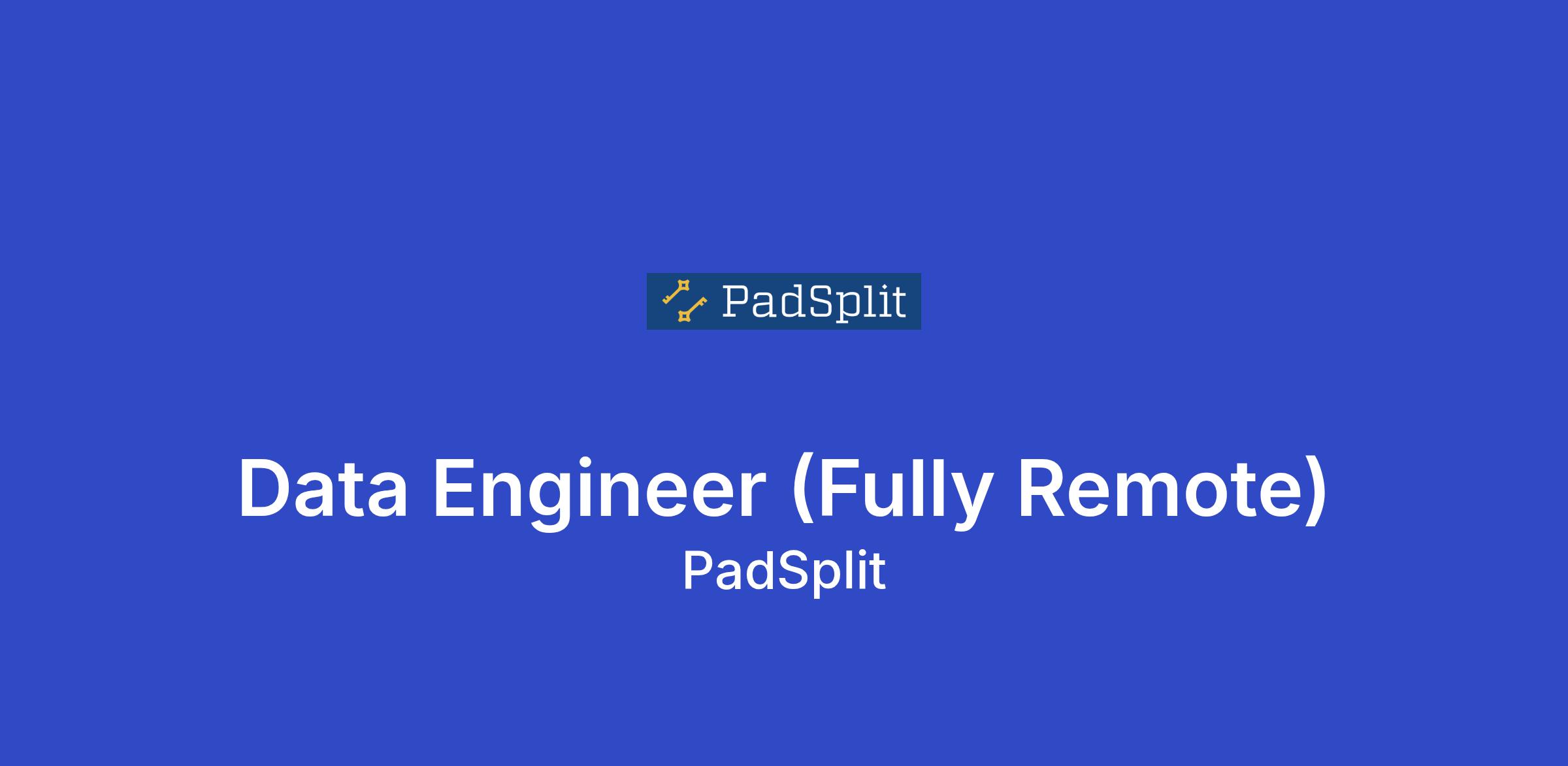 PadSplit

Data Engineer (Fully Remote)
PadSplit